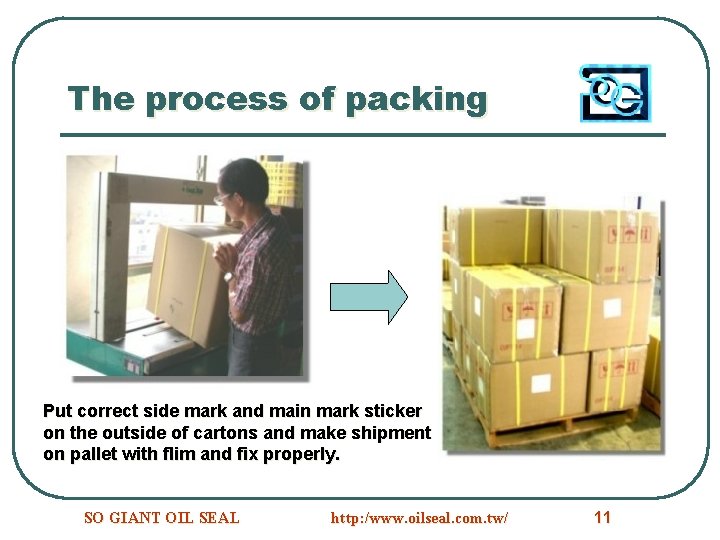 The process of packing

Put correct side mark and main mark sticker on the outside of cartons and make shipment on pallet with flim and fix properly.

SO GIANT OIL SEAL http:/www.oilseal.com.tw/ 11